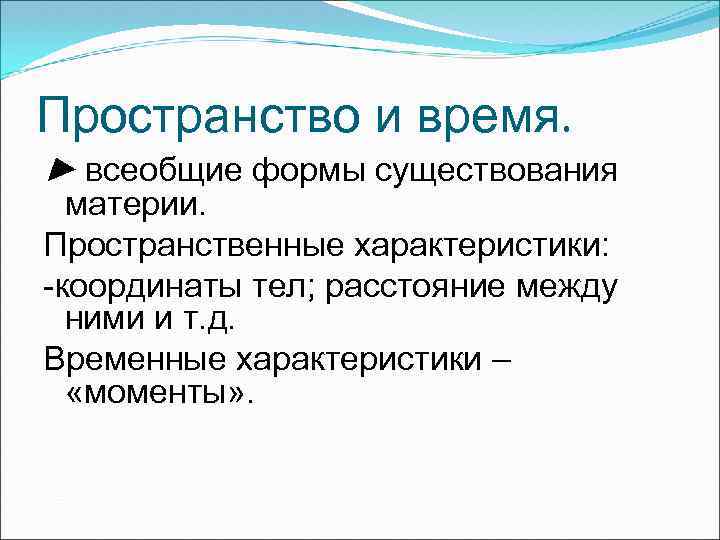 Пространство и время.

► всеобщие формы существования материи.

Пространственные характеристики:

-координаты тел; расстояние между ними и т.д.

Временные характеристики – «моменты».